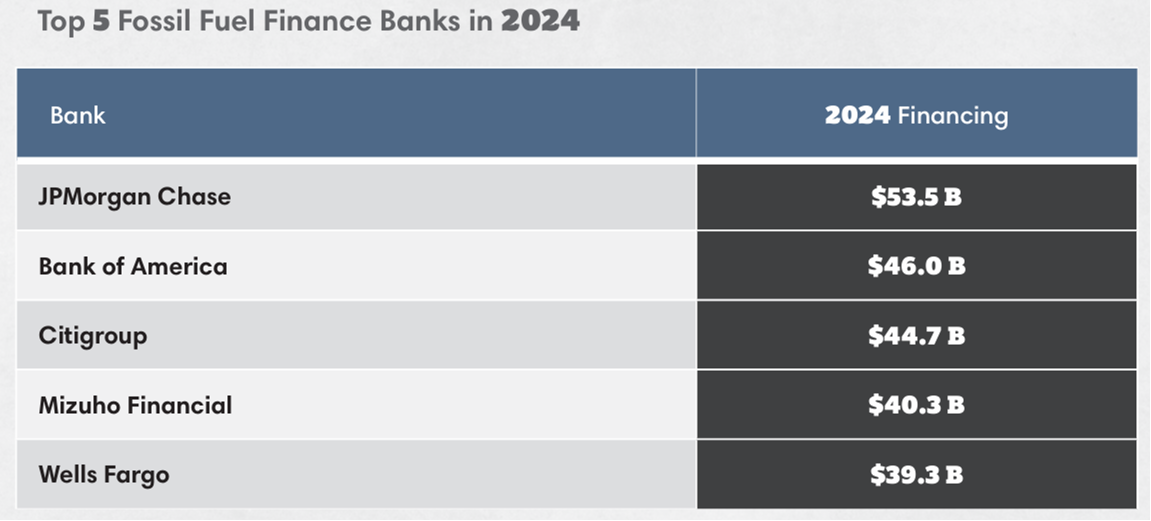 Top 5 Fossil Fuel Finance Banks in 2024

| Bank | 2024 Financing |
|---|---|
| JPMorgan Chase | \$53.5 B |
| Bank of America | \$46.0 B |
| Citigroup | \$44.7 B |
| Mizuho Financial | \$40.3 B |
| Wells Fargo | \$39.3 B |